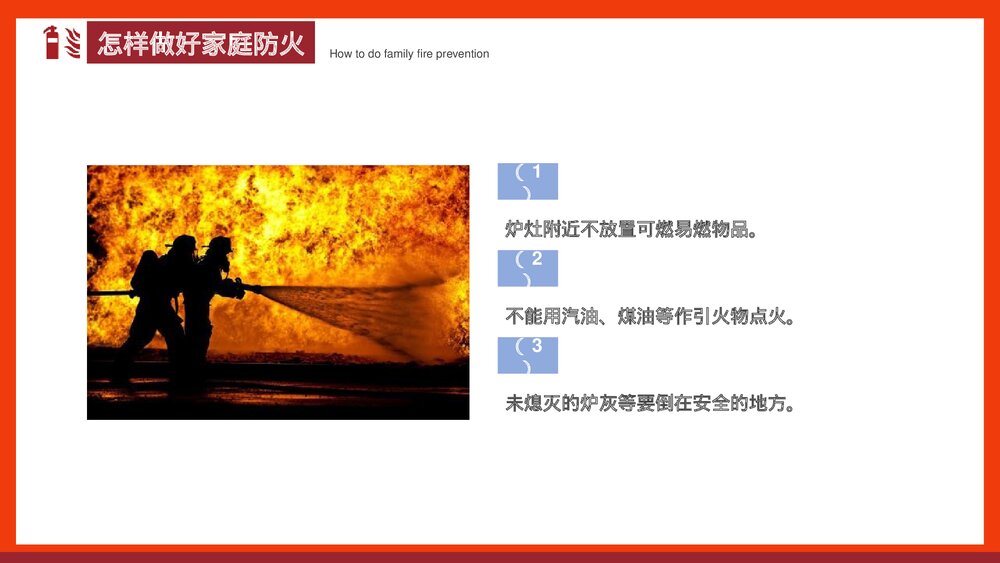 怎样做好家庭防火

How to do family fire prevention

（1）

炉灶附近不放置可燃易燃物品。

（2）

不能用汽油、煤油等作引火物点火。

（3）

未熄灭的炉灰等要倒在安全的地方。